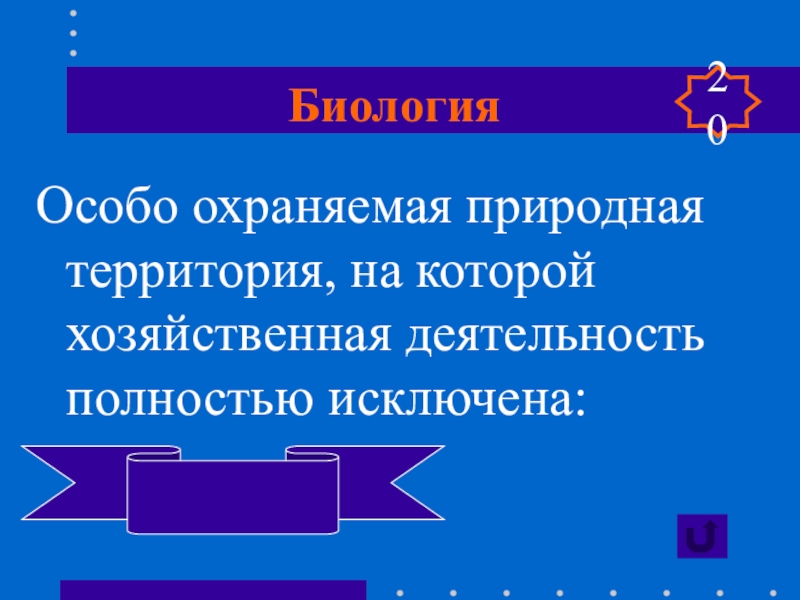 Биология

20

Особо охраняемая природная территория, на которой хозяйственная деятельность полностью исключена: